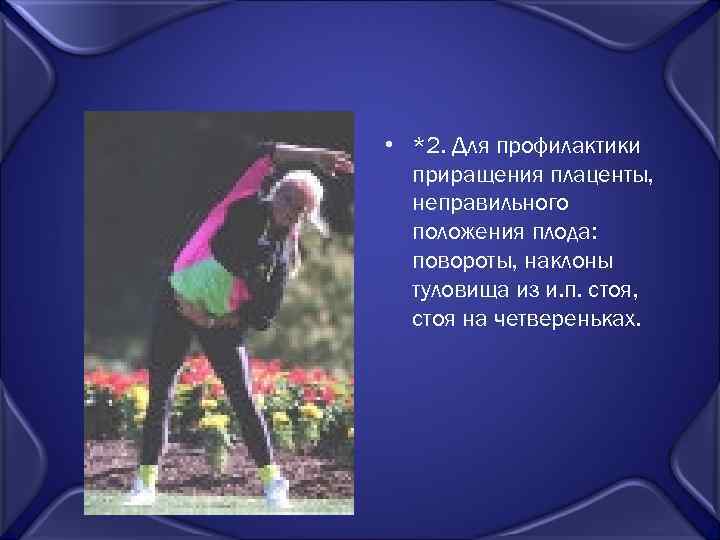 • *2. Для профилактики приращения плаценты, неправильного положения плода: повороты, наклоны туловища из и.п. стоя, стоя на четвереньках.